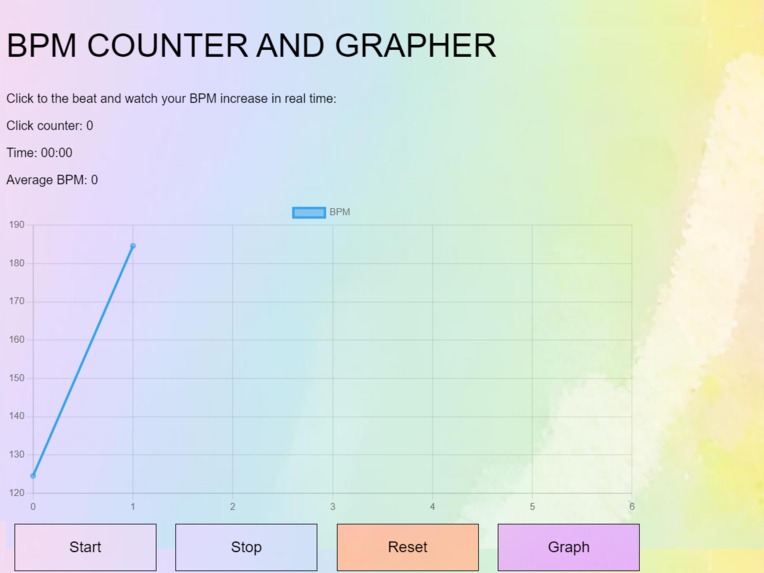 BPM COUNTER AND GRAPHER

Click to the beat and watch your BPM increase in real time:

Click counter: 0

Time: 00:00

Average BPM: 0

BPM

190
180
170
160
150
140
130
120

0 1 2 3 4 5 6

Start

Stop

Reset

Graph